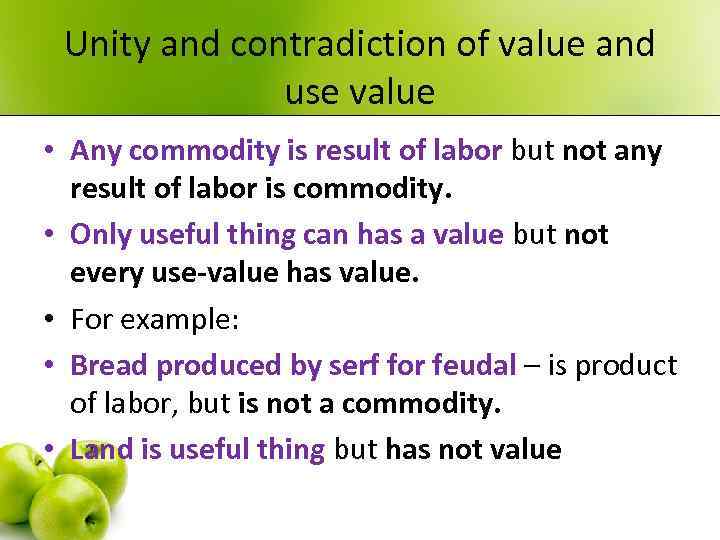 Unity and contradiction of value and use value

• Any commodity is result of labor but not any result of labor is commodity.

• Only useful thing can has a value but not every use-value has value.

• For example:

• Bread produced by serf for feudal – is product of labor, but is not a commodity.

• Land is useful thing but has not value